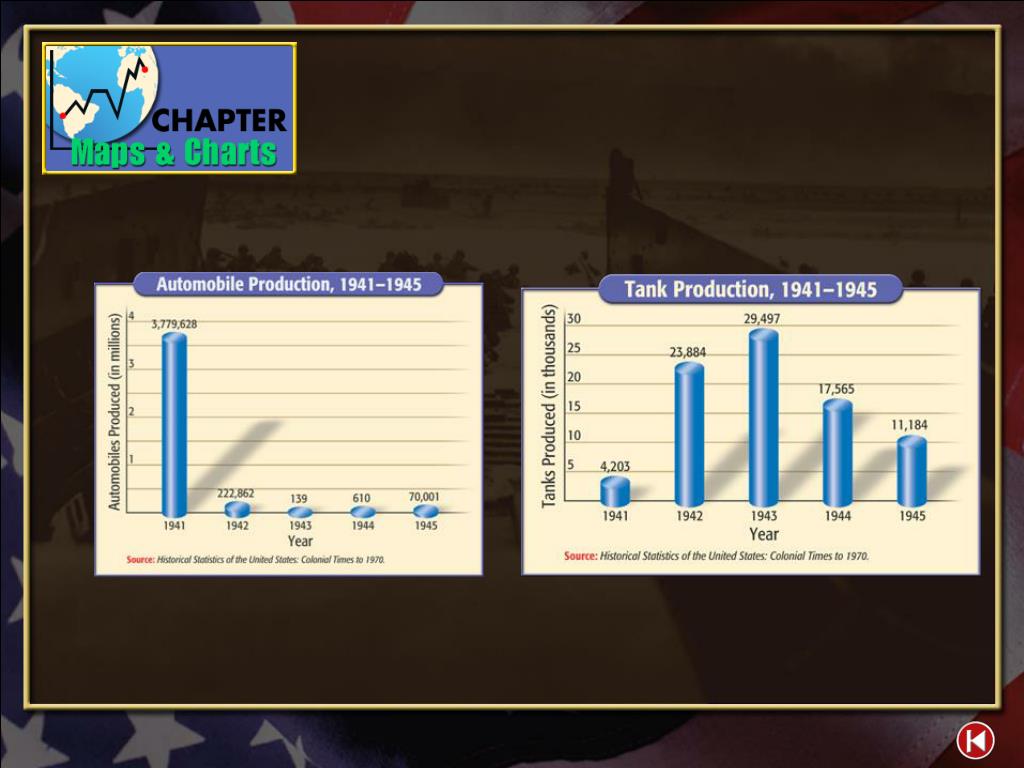 CHAPTER
Maps & Charts

Automobile Production, 1941–1945

Automobiles Produced (in millions)

4
3
2
1

3,779,628
222,862
139
610
70,001

1941 1942 1943 1944 1945
Year

Source: Historical Statistics of the United States: Colonial Times to 1970.

Tank Production, 1941–1945

Tanks Produced (in thousands)

30
25
20
15
10
5

4,203
23,884
29,497
17,565
11,184

1941 1942 1943 1944 1945
Year

Source: Historical Statistics of the United States: Colonial Times to 1970.